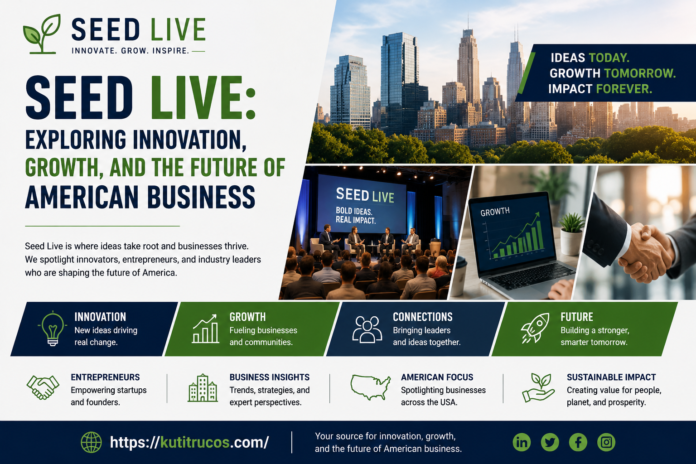 SEED LIVE
INNOVATE. GROW. INSPIRE.

SEED LIVE: EXPLORING INNOVATION, GROWTH, AND THE FUTURE OF AMERICAN BUSINESS

Seed Live is where ideas take root and businesses thrive. We spotlight innovators, entrepreneurs, and industry leaders who are shaping the future of America.

IDEAS TODAY.
GROWTH TOMORROW.
IMPACT FOREVER.

SEED LIVE
BOLD IDEAS.
REAL IMPACT.

GROWTH

INNOVATION
New ideas driving real change.

GROWTH
Fueling businesses and communities.

CONNECTIONS
Bringing leaders and ideas together.

FUTURE
Building a stronger, smarter tomorrow.

ENTREPRENEURS
Empowering startups and founders.

BUSINESS INSIGHTS
Trends, strategies, and expert perspectives.

AMERICAN FOCUS
Spotlighting businesses across the USA.

SUSTAINABLE IMPACT
Creating value for people, planet, and prosperity.

https://kutitrucos.com/

Your source for innovation, growth, and the future of American business.